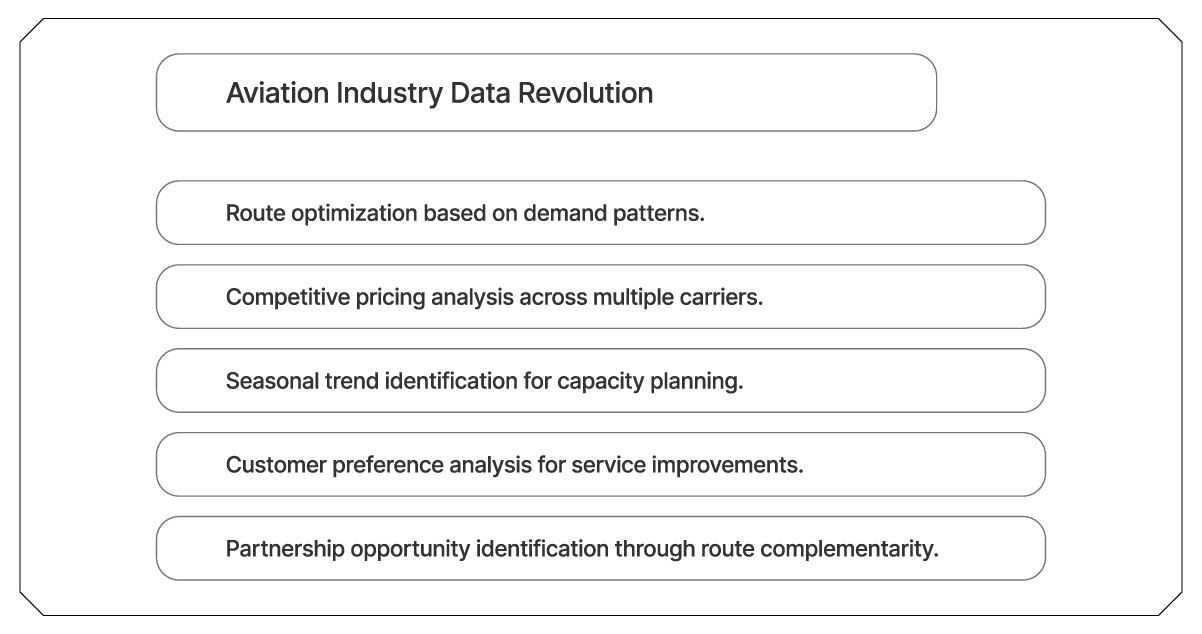 Aviation Industry Data Revolution

Route optimization based on demand patterns.

Competitive pricing analysis across multiple carriers.

Seasonal trend identification for capacity planning.

Customer preference analysis for service improvements.

Partnership opportunity identification through route complementarity.